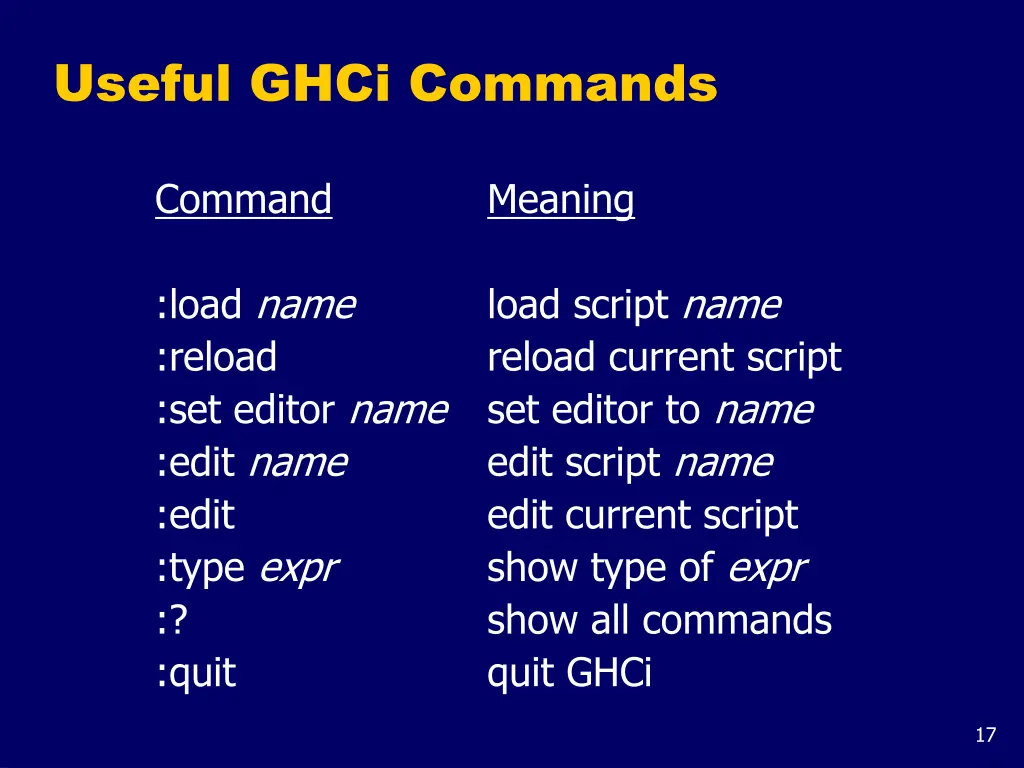 Useful GHCi Commands

| Command | Meaning |
|---|---|
| :load name | load script name |
| :reload | reload current script |
| :set editor name | set editor to name |
| :edit name | edit script name |
| :edit | edit current script |
| :type expr | show type of expr |
| :? | show all commands |
| :quit | quit GHCi |

17